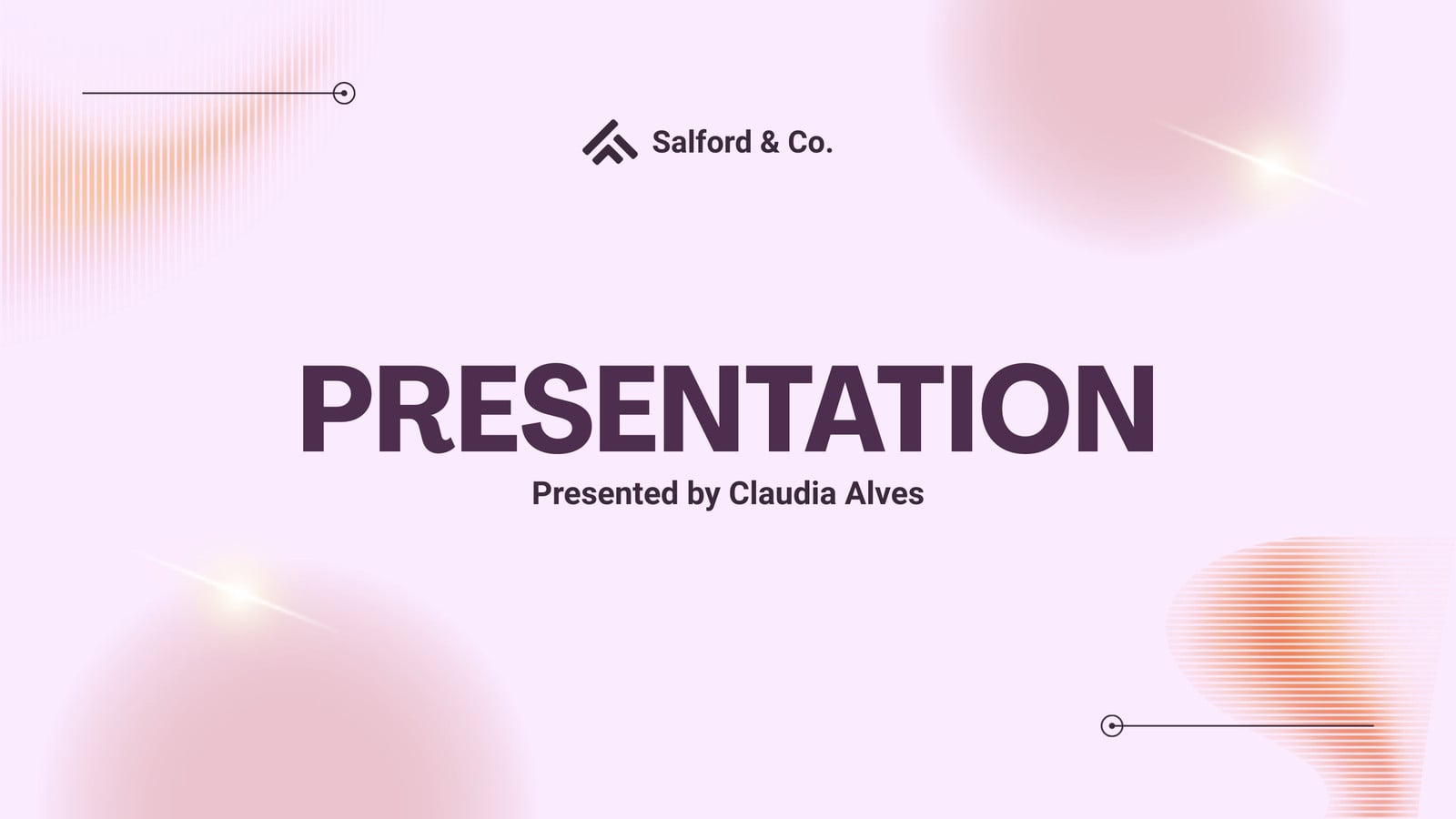 Salford & Co.

PRESENTATION

Presented by Claudia Alves